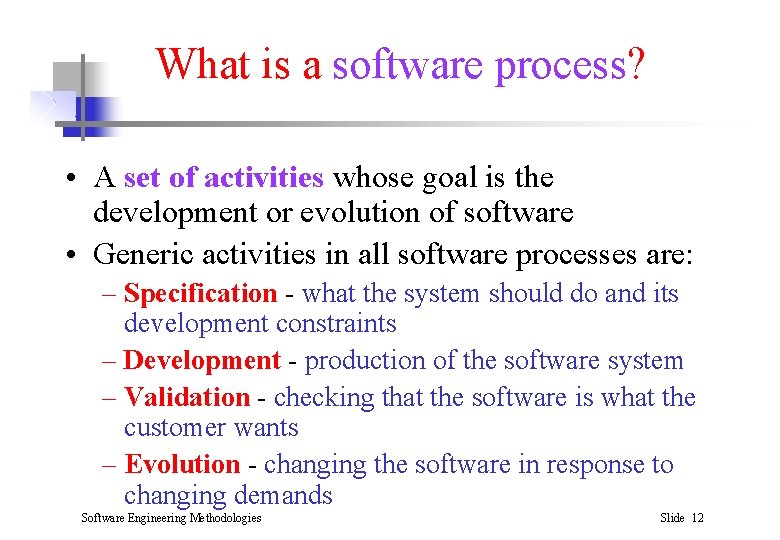 What is a software process?

• A set of activities whose goal is the development or evolution of software

• Generic activities in all software processes are:

– Specification - what the system should do and its development constraints

– Development - production of the software system

– Validation - checking that the software is what the customer wants

– Evolution - changing the software in response to changing demands

Software Engineering Methodologies

Slide 12